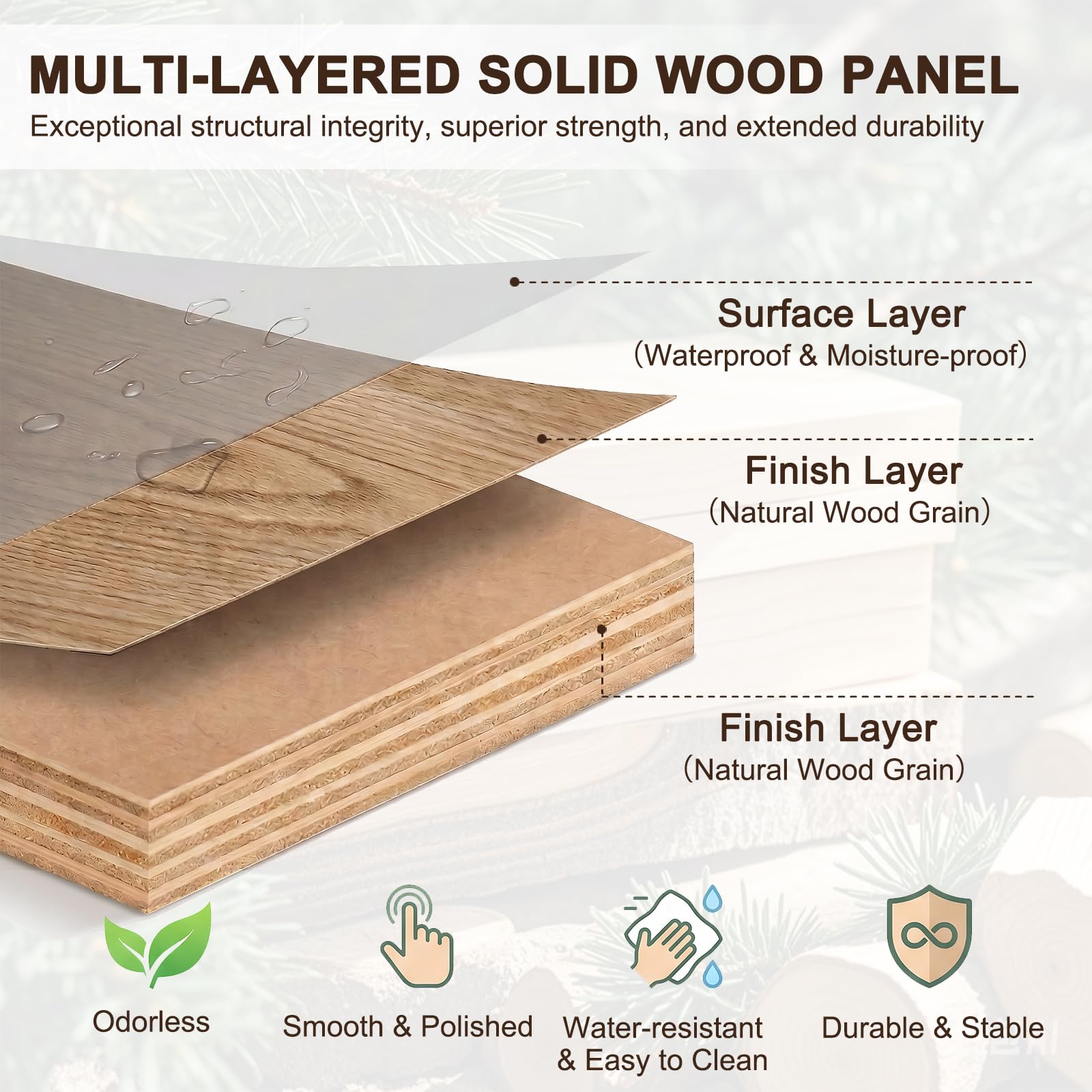 MULTI-LAYERED SOLID WOOD PANEL
Exceptional structural integrity, superior strength, and extended durability

Surface Layer
(Waterproof & Moisture-proof)

Finish Layer
(Natural Wood Grain)

Finish Layer
(Natural Wood Grain)

Odorless

Smooth & Polished

Water-resistant & Easy to Clean

Durable & Stable